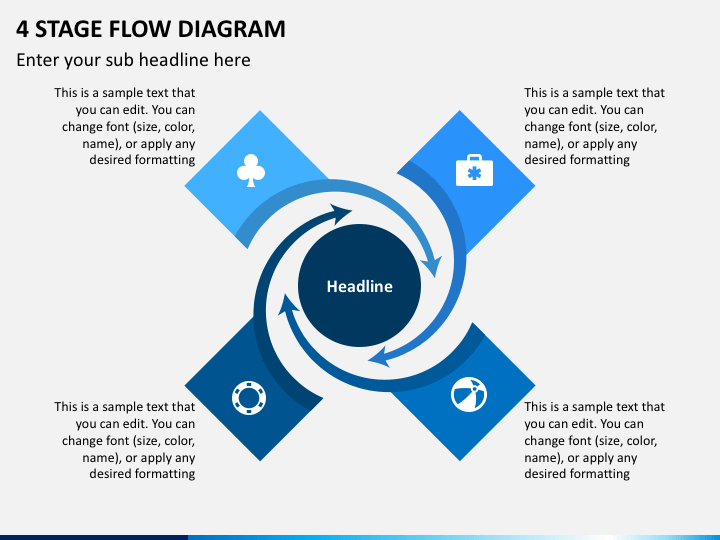 4 STAGE FLOW DIAGRAM

Enter your sub headline here

This is a sample text that you can edit. You can change font (size, color, name), or apply any desired formatting

This is a sample text that you can edit. You can change font (size, color, name), or apply any desired formatting

Headline

This is a sample text that you can edit. You can change font (size, color, name), or apply any desired formatting

This is a sample text that you can edit. You can change font (size, color, name), or apply any desired formatting